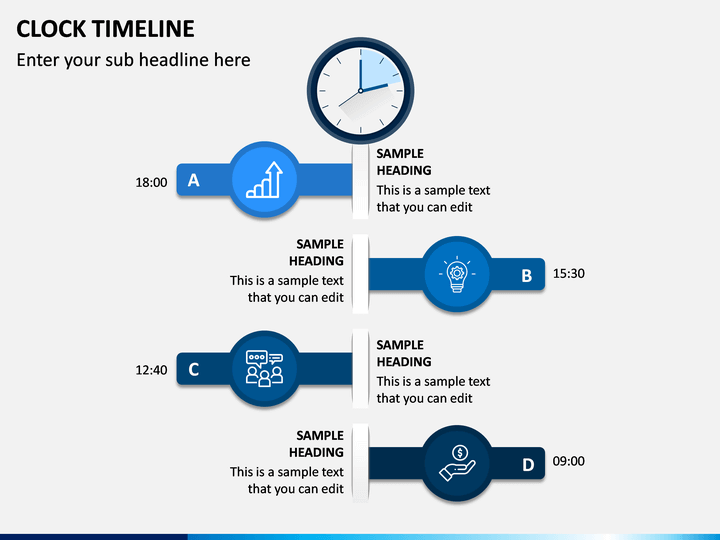 CLOCK TIMELINE

Enter your sub headline here

18:00

A

SAMPLE HEADING

This is a sample text that you can edit

SAMPLE HEADING

This is a sample text that you can edit

B

15:30

12:40

C

SAMPLE HEADING

This is a sample text that you can edit

SAMPLE HEADING

This is a sample text that you can edit

D

09:00